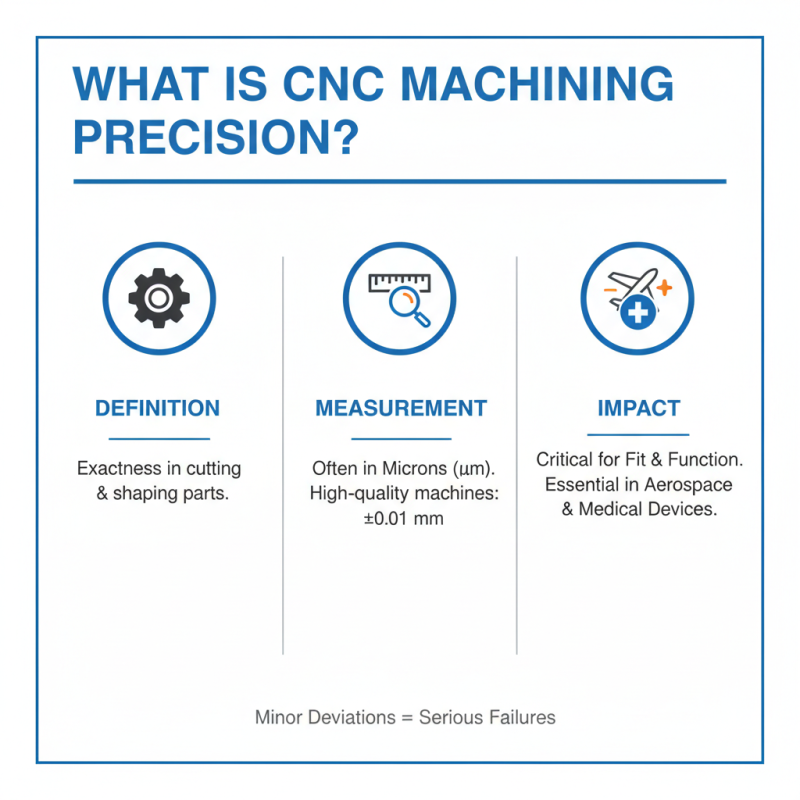 WHAT IS CNC MACHINING PRECISION?

DEFINITION

Exactness in cutting & shaping parts.

MEASUREMENT

Often in Microns (μm). High-quality machines: ±0.01 mm

IMPACT

Critical for Fit & Function. Essential in Aerospace & Medical Devices.

Minor Deviations = Serious Failures